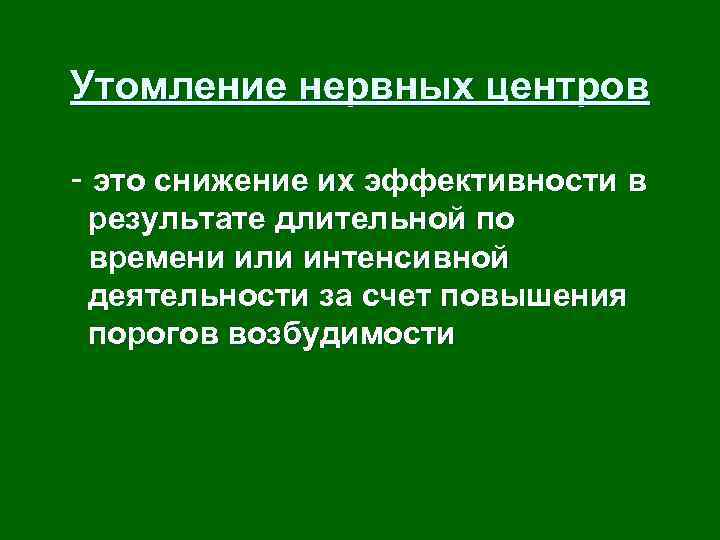 Утомление нервных центров

- это снижение их эффективности в результате длительной по времени или интенсивной деятельности за счет повышения порогов возбудимости